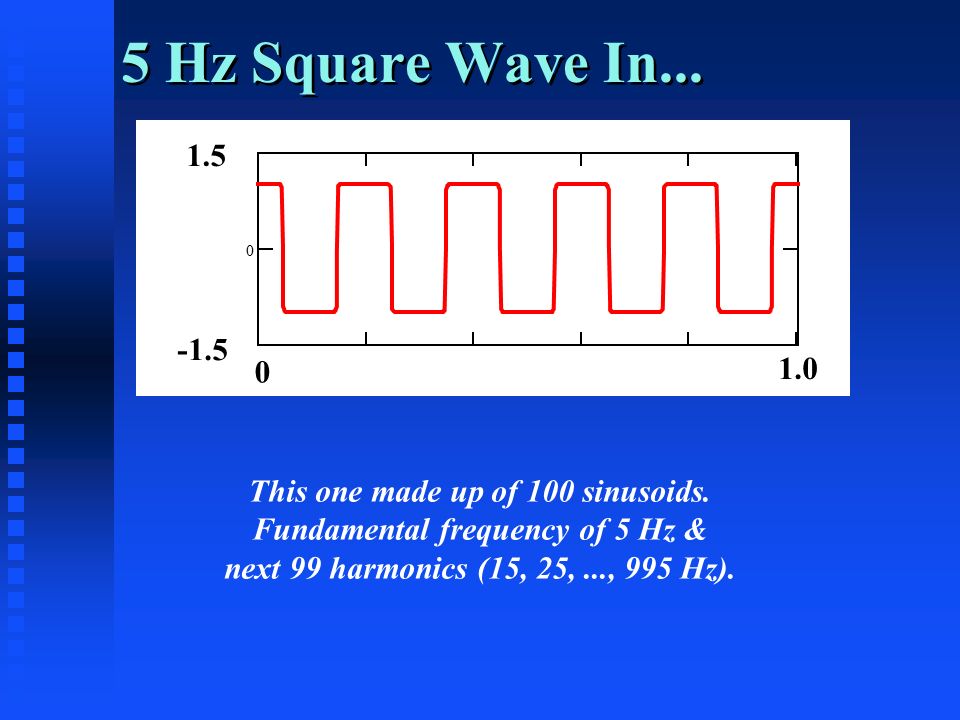 5 Hz Square Wave In...

1.5

0

-1.5

0

1.0

This one made up of 100 sinusoids. Fundamental frequency of 5 Hz & next 99 harmonics (15, 25, ..., 995 Hz).